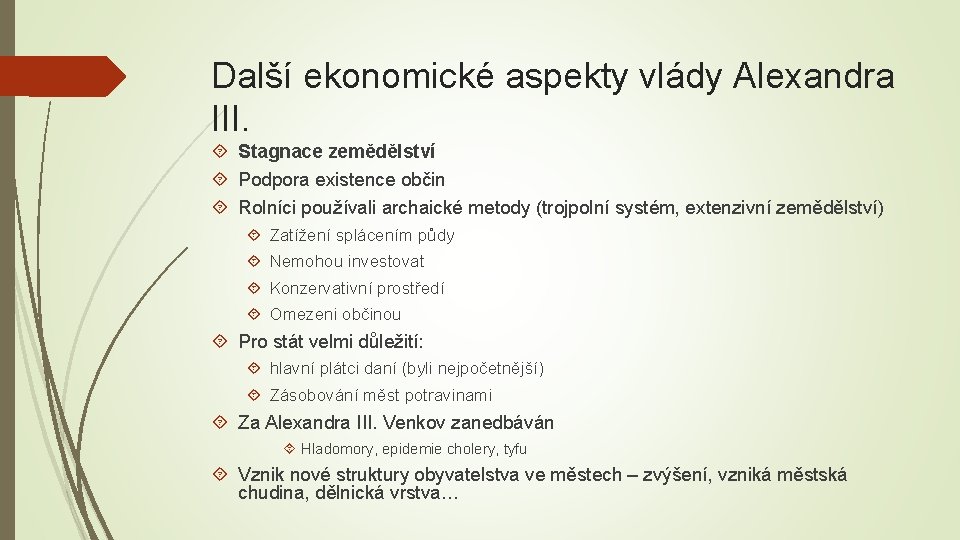 Další ekonomické aspekty vlády Alexandra III.

Stagnace zemědělství

Podpora existence občin

Rolníci používali archaické metody (trojpolní systém, extenzivní zemědělství)

Zatížení splácením půdy

Nemohou investovat

Konzervativní prostředí

Omezeni občinou

Pro stát velmi důležití:

hlavní plátci daní (byli nejpočetnější)

Zásobování měst potravinami

Za Alexandra III. Venkov zanedbáván

Hladomory, epidemie cholery, tyfu

Vznik nové struktury obyvatelstva ve městech – zvýšení, vzniká městská chudina, dělnická vrstva…